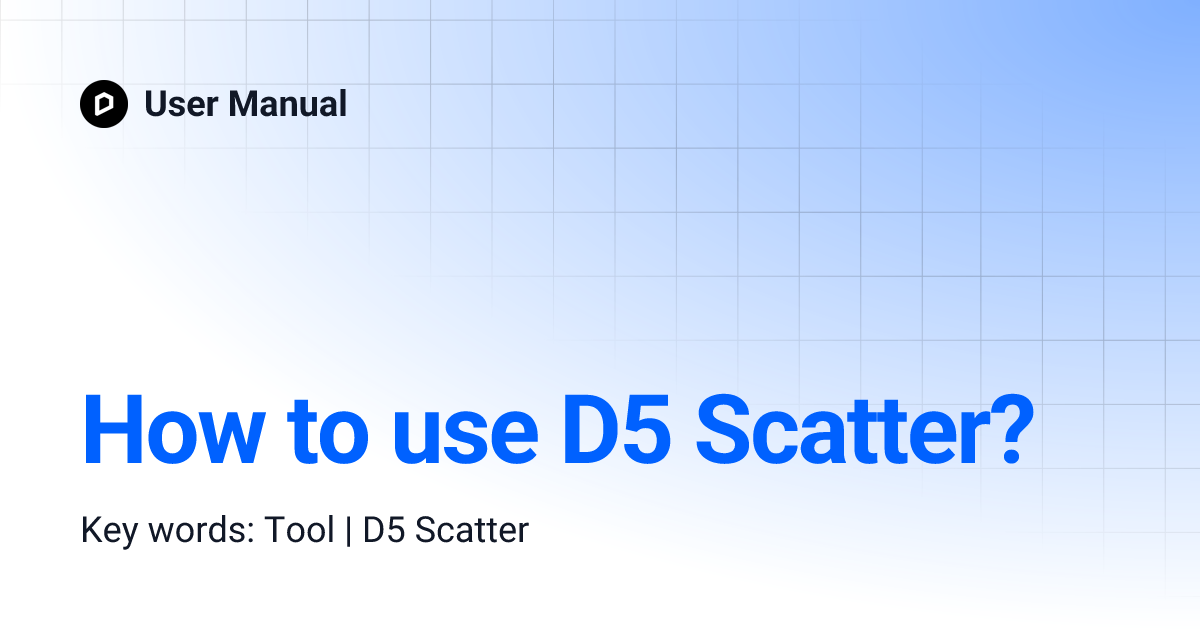 User Manual

How to use D5 Scatter?

Key words: Tool | D5 Scatter